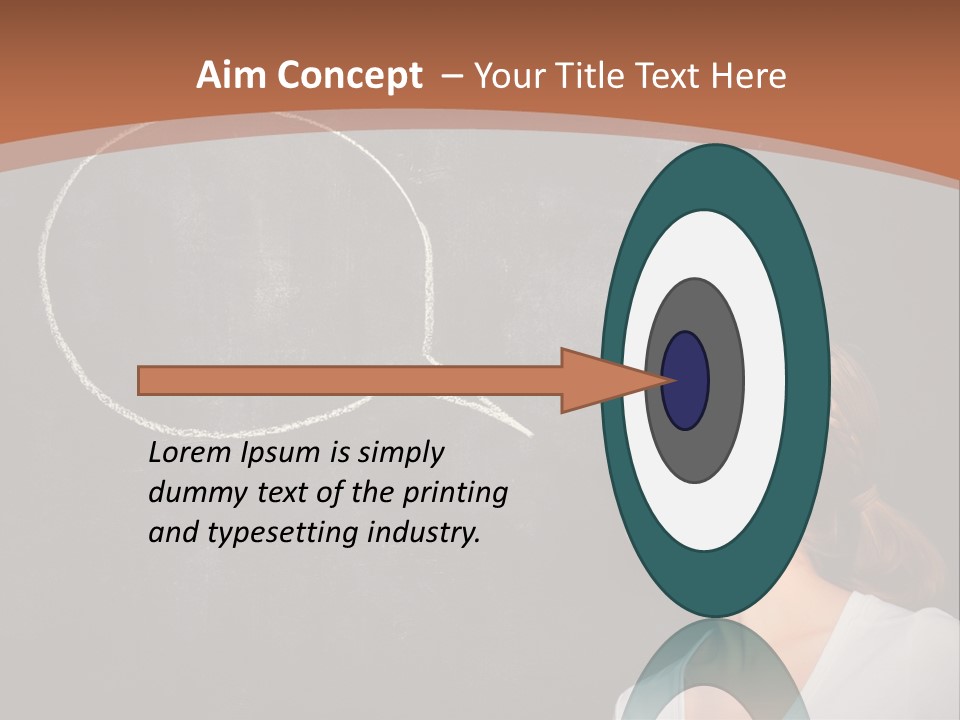 Aim Concept – Your Title Text Here

Lorem Ipsum is simply dummy text of the printing and typesetting industry.